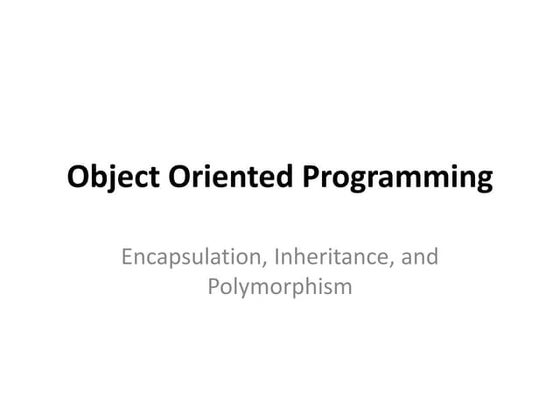 Object Oriented Programming

Encapsulation, Inheritance, and Polymorphism